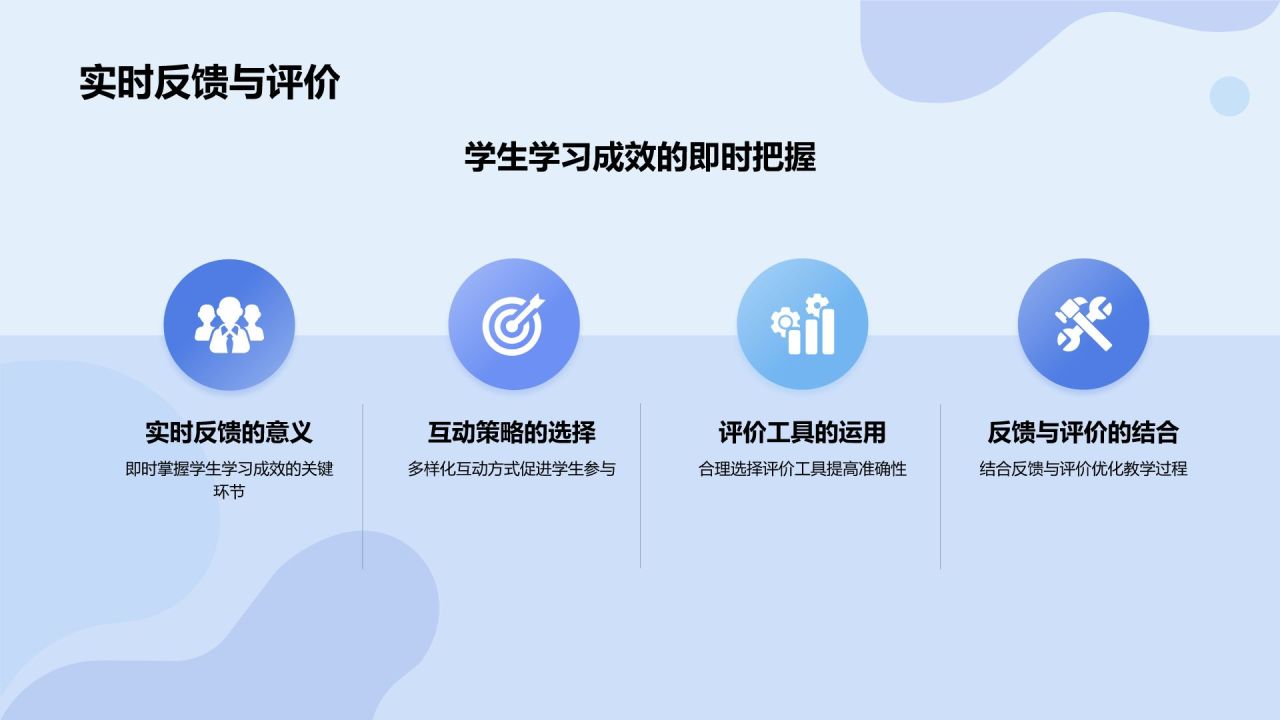 实时反馈与评价

学生学习成效的即时把握

实时反馈的意义

即时掌握学生学习成效的关键环节

互动策略的选择

多样化互动方式促进学生参与

评价工具的运用

合理选择评价工具提高准确性

反馈与评价的结合

结合反馈与评价优化教学过程